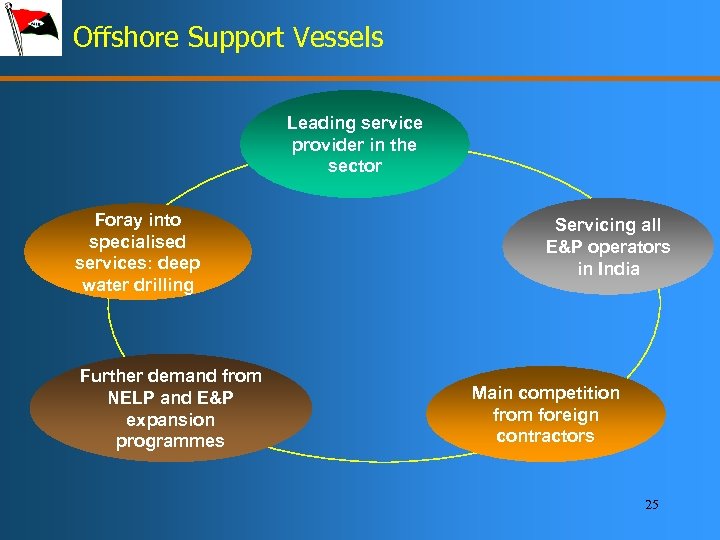 Offshore Support Vessels

Leading service provider in the sector

Servicing all E&P operators in India

Main competition from foreign contractors

Further demand from NELP and E&P expansion programmes

Foray into specialised services: deep water drilling

25